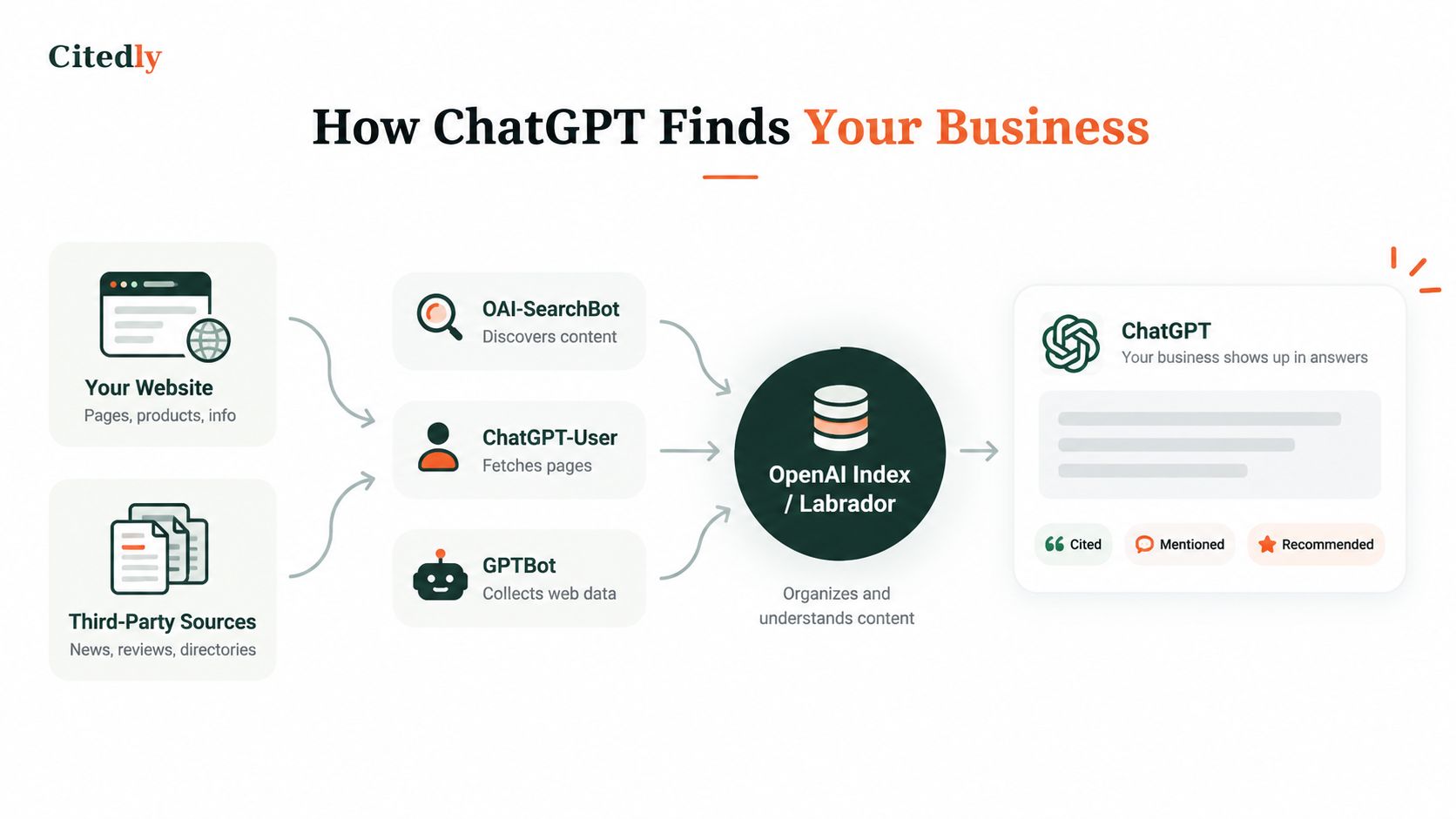 Citedly

How ChatGPT Finds Your Business

Your Website
Pages, products, info

Third-Party Sources
News, reviews, directories

OAI-SearchBot
Discovers content

ChatGPT-User
Fetches pages

GPTBot
Collects web data

OpenAI Index / Labrador

Organizes and understands content

ChatGPT
Your business shows up in answers

Cited

Mentioned

Recommended